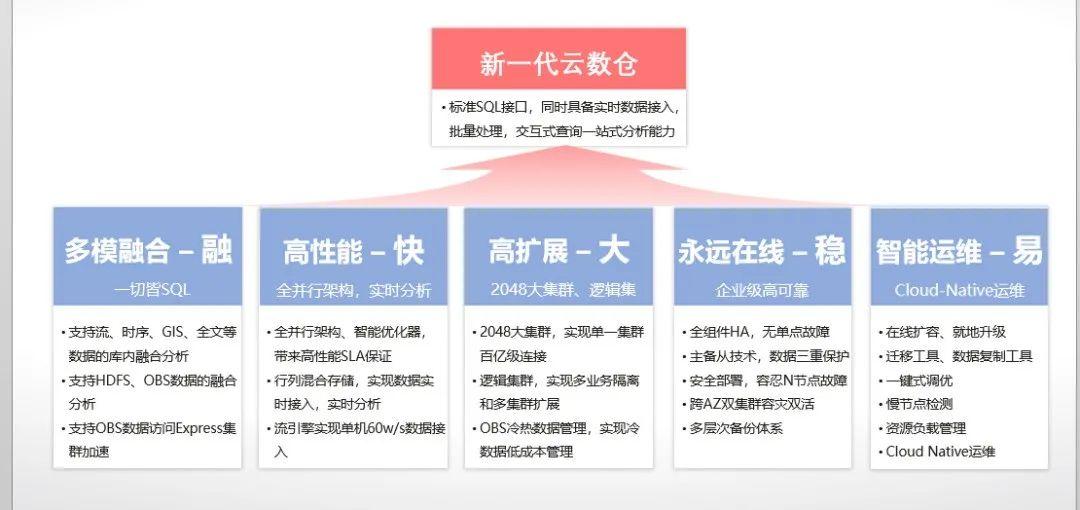 新一代云数仓

• 标准SQL接口，同时具备实时数据接入，批量处理，交互式查询一站式分析能力

多模融合 – 融
一切皆SQL

• 支持流、时序、GIS、全文等数据的库内融合分析
• 支持HDFS、OBS数据的融合分析
• 支持OBS数据访问Express集群加速

高性能 – 快
全并行架构，实时分析

• 全并行架构、智能优化器，带来高性能SLA保证
• 行列混合存储，实现数据实时接入，实时分析
• 流引擎实现单机60w/s数据接入

高扩展 – 大
2048大集群、逻辑集

• 2048大集群，实现单一集群百亿级连接
• 逻辑集群，实现多业务隔离和多集群扩展
• OBS冷热数据管理，实现冷数据低成本管理

永远在线 – 稳
企业级高可靠

• 全组件HA，无单点故障
• 主备从技术，数据三重保护
• 安全部署，容忍N节点故障
• 跨AZ双集群容灾双活
• 多层次备份体系

智能运维 – 易
Cloud-Native运维

• 在线扩容、就地升级
• 迁移工具、数据复制工具
• 一键式调优
• 慢节点检测
• 资源负载管理
• Cloud Native运维